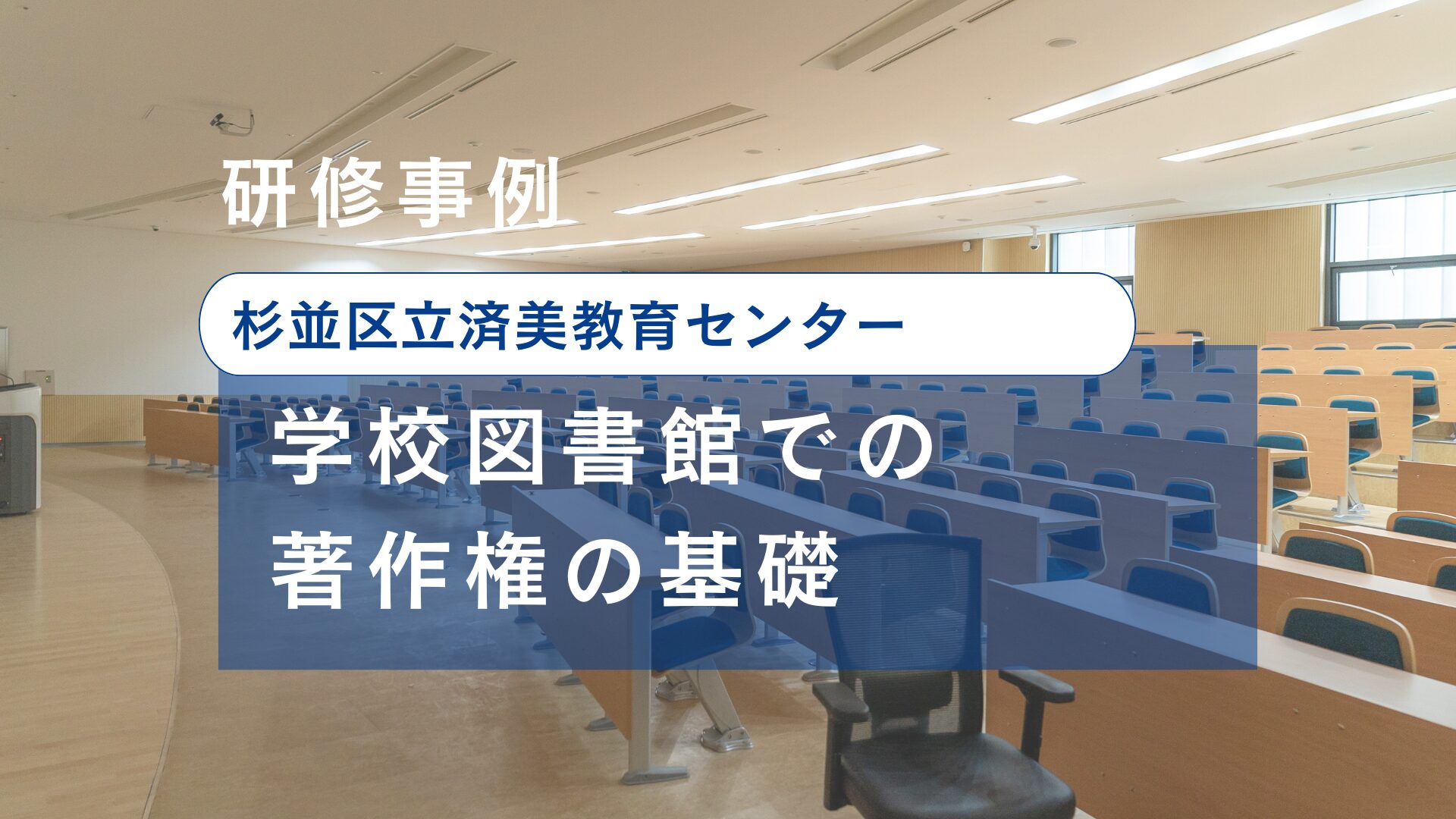 研修事例

杉並区立済美教育センター

学校図書館での
著作権の基礎